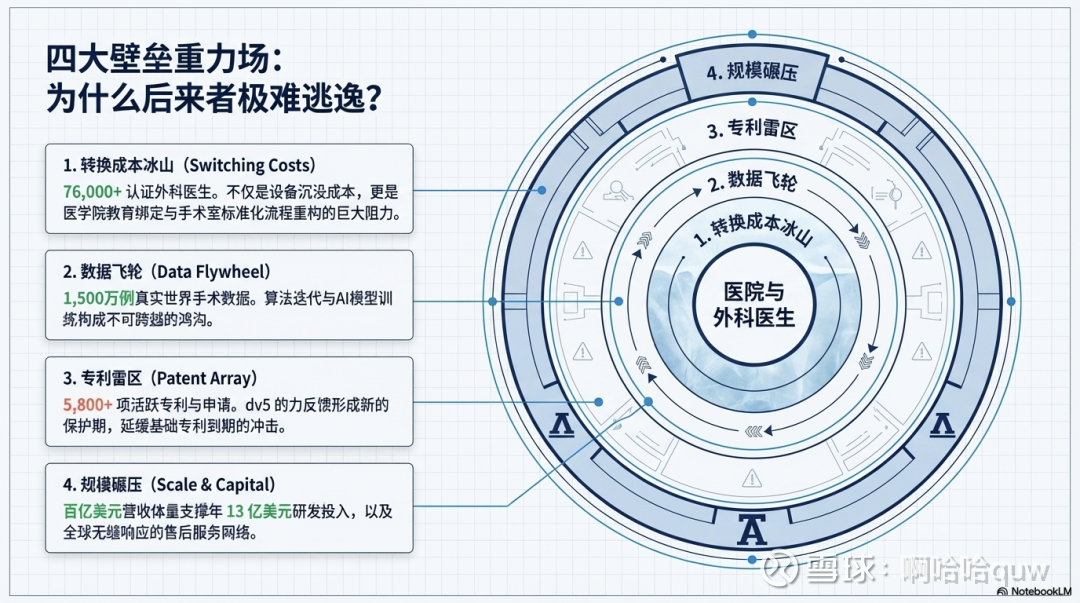 四大壁垒重力场：
为什么后来者极难逃逸？

1. 转换成本冰山（Switching Costs）
76,000+ 认证外科医生。不仅是设备沉没成本，更是医学院教育绑定与手术室标准化流程重构的巨大阻力。

2. 数据飞轮（Data Flywheel）
1,500万例真实世界手术数据。算法迭代与AI模型训练构成不可跨越的鸿沟。

3. 专利雷区（Patent Array）
5,800+ 项活跃专利与申请。dv5 的力反馈形成新的保护期，延缓基础专利到期的冲击。

4. 规模碾压（Scale & Capital）
百亿美元营收体量支撑年 13 亿美元研发投入，以及全球无缝响应的售后服务网络。

4. 规模碾压
3. 专利雷区
2. 数据飞轮
1. 转换成本冰山
医院与外科医生

雪球：啊哈哈quw
NotebookLM